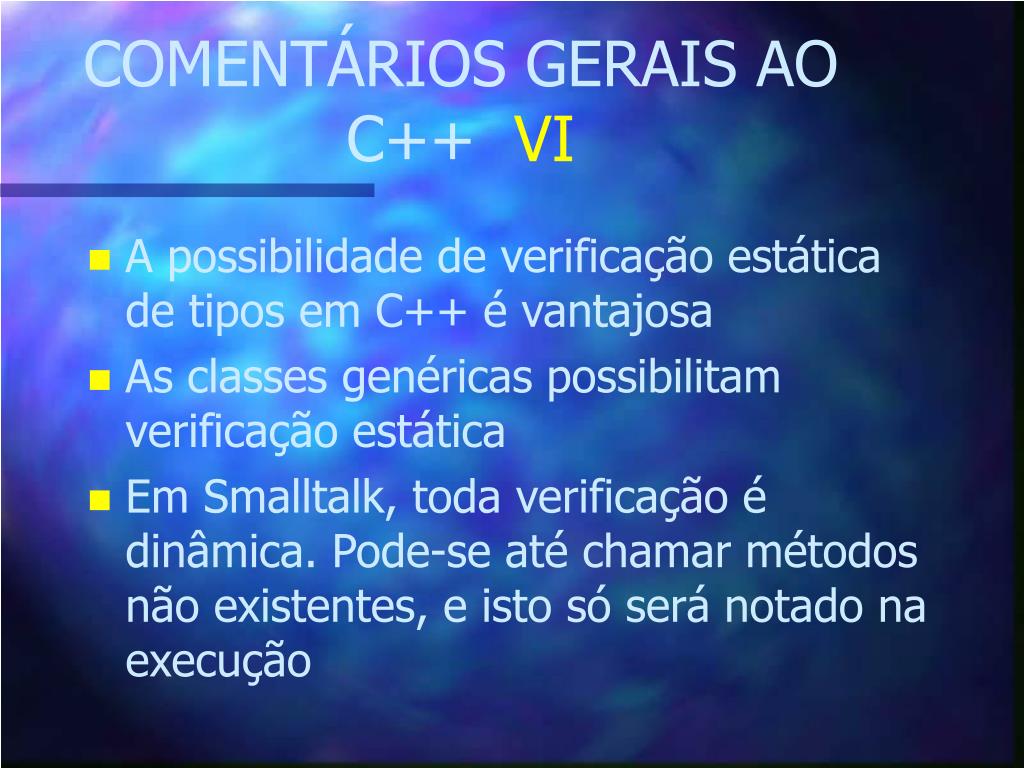 COMENTÁRIOS GERAIS AO C++ VI

A possibilidade de verificação estática de tipos em C++ é vantajosa

As classes genéricas possibilitam verificação estática

Em Smalltalk, toda verificação é dinâmica. Pode-se até chamar métodos não existentes, e isto só será notado na execução